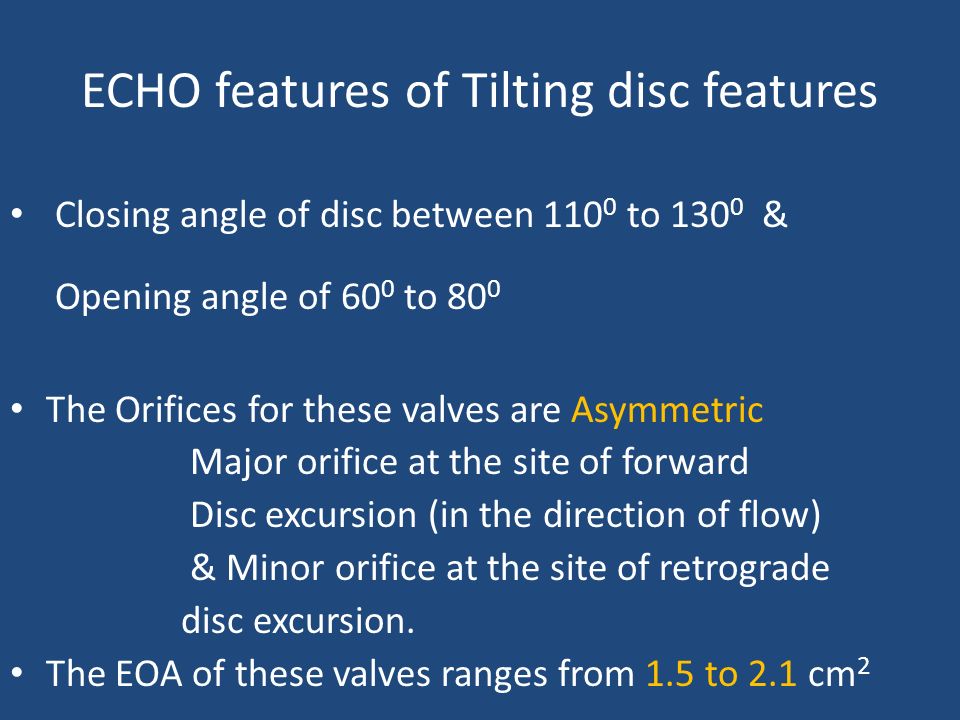 ECHO features of Tilting disc features

• Closing angle of disc between $110^0$ to $130^0$ &

Opening angle of $60^0$ to $80^0$

• The Orifices for these valves are Asymmetric
Major orifice at the site of forward
Disc excursion (in the direction of flow)
& Minor orifice at the site of retrograde
disc excursion.

• The EOA of these valves ranges from 1.5 to 2.1 $cm^2$